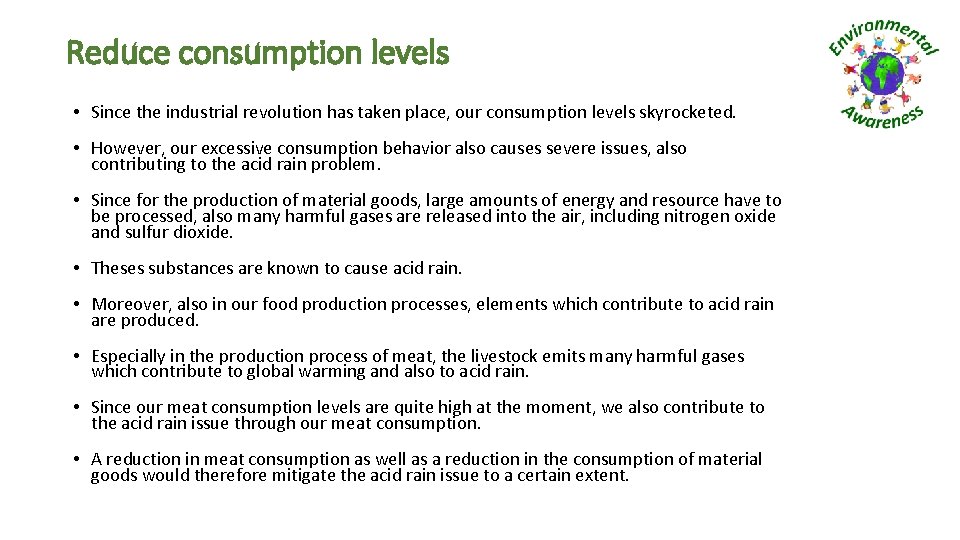 Reduce consumption levels

Environmental Awareness

• Since the industrial revolution has taken place, our consumption levels skyrocketed.

• However, our excessive consumption behavior also causes severe issues, also contributing to the acid rain problem.

• Since for the production of material goods, large amounts of energy and resource have to be processed, also many harmful gases are released into the air, including nitrogen oxide and sulfur dioxide.

• Theses substances are known to cause acid rain.

• Moreover, also in our food production processes, elements which contribute to acid rain are produced.

• Especially in the production process of meat, the livestock emits many harmful gases which contribute to global warming and also to acid rain.

• Since our meat consumption levels are quite high at the moment, we also contribute to the acid rain issue through our meat consumption.

• A reduction in meat consumption as well as a reduction in the consumption of material goods would therefore mitigate the acid rain issue to a certain extent.